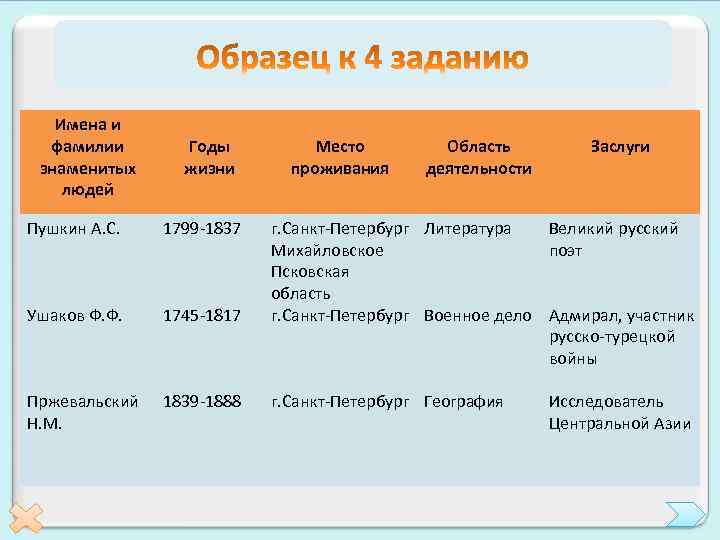 Образец к 4 заданию

| Имена и фамилии знаменитых людей | Годы жизни | Место проживания | Область деятельности | Заслуги |
|---|---|---|---|---|
| Пушкин А.С. | 1799-1837 | г.Санкт-Петербург Михайловское Псковская область | Литература | Великий русский поэт |
| Ушаков Ф.Ф. | 1745-1817 | г.Санкт-Петербург | Военное дело | Адмирал, участник русско-турецкой войны |
| Пржевальский Н.М. | 1839-1888 | г.Санкт-Петербург | География | Исследователь Центральной Азии |